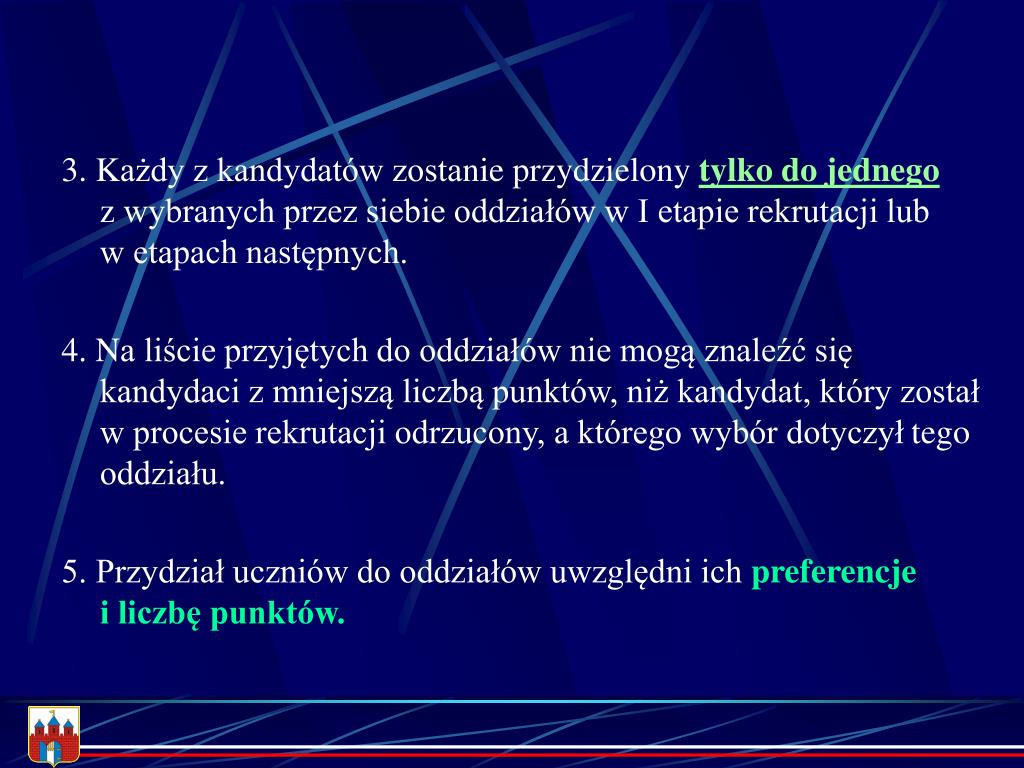 3. Każdy z kandydatów zostanie przydzielony tylko do jednego z wybranych przez siebie oddziałów w I etapie rekrutacji lub w etapach następnych.

4. Na liście przyjętych do oddziałów nie mogą znaleźć się kandydaci z mniejszą liczbą punktów, niż kandydat, który został w procesie rekrutacji odrzucony, a którego wybór dotyczył tego oddziału.

5. Przydział uczniów do oddziałów uwzględni ich preferencje i liczbę punktów.